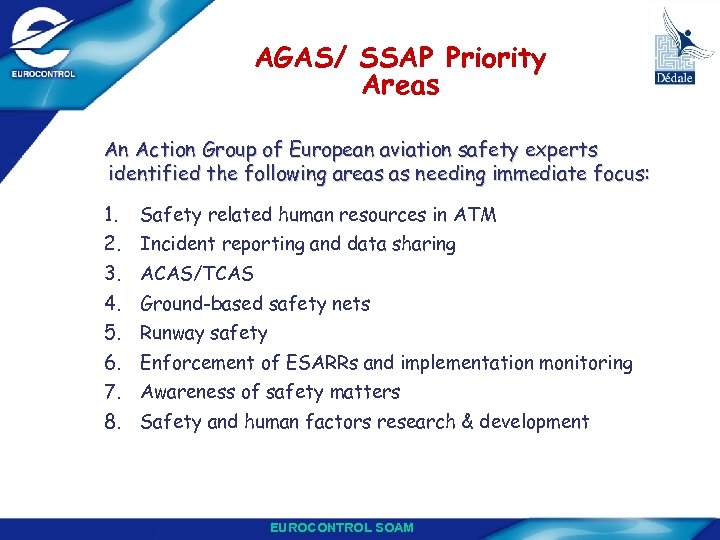 EUROCONTROL

Dédale

AGAS/ SSAP Priority Areas

An Action Group of European aviation safety experts identified the following areas as needing immediate focus:

1. Safety related human resources in ATM
2. Incident reporting and data sharing
3. ACAS/TCAS
4. Ground-based safety nets
5. Runway safety
6. Enforcement of ESARRs and implementation monitoring
7. Awareness of safety matters
8. Safety and human factors research & development

EUROCONTROL SOAM